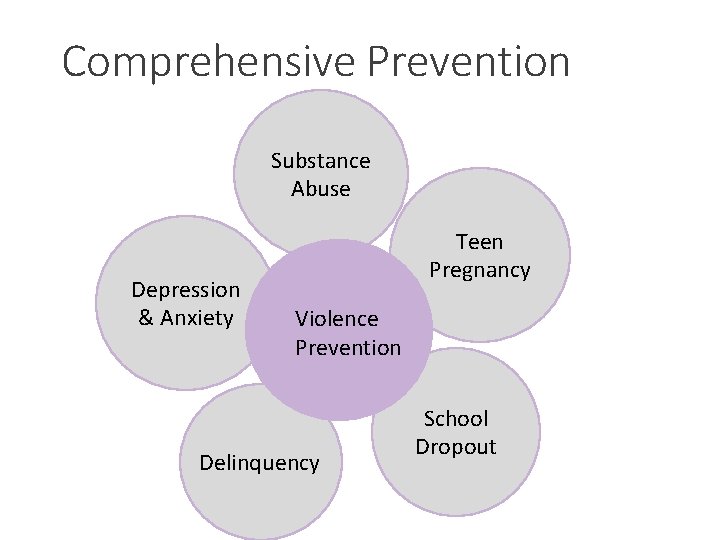 Comprehensive Prevention

Substance Abuse

Teen Pregnancy

Depression & Anxiety

Violence Prevention

School Dropout

Delinquency